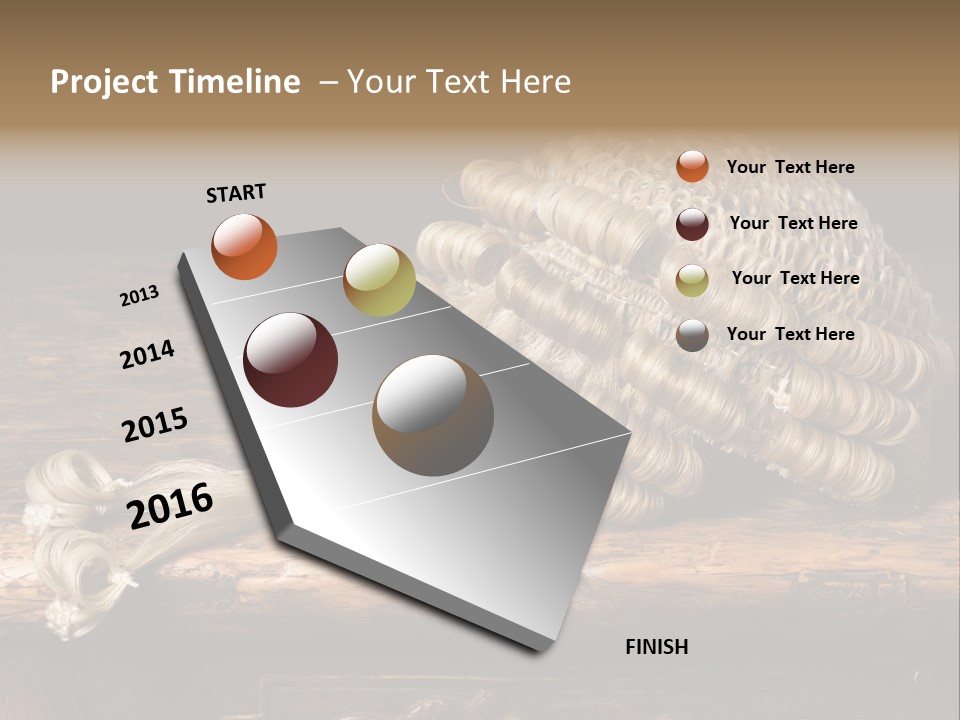 Project Timeline – Your Text Here

START

2013

2014

2015

2016

FINISH

Your Text Here

Your Text Here

Your Text Here

Your Text Here